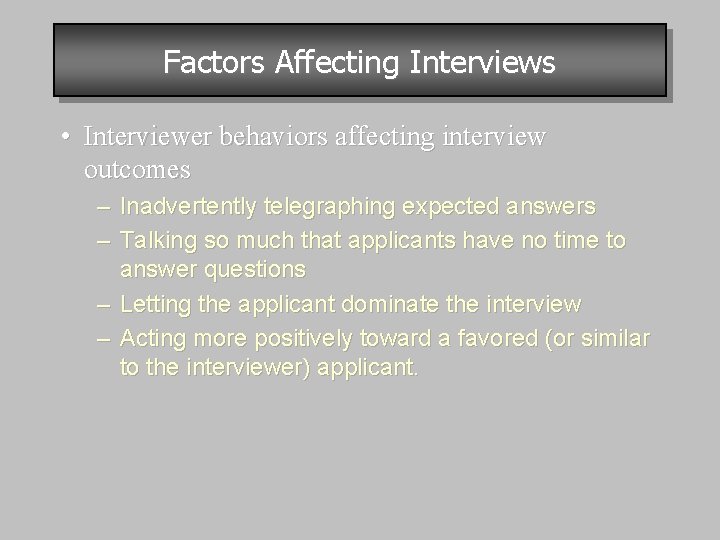 Factors Affecting Interviews

• Interviewer behaviors affecting interview outcomes
– Inadvertently telegraphing expected answers
– Talking so much that applicants have no time to answer questions
– Letting the applicant dominate the interview
– Acting more positively toward a favored (or similar to the interviewer) applicant.